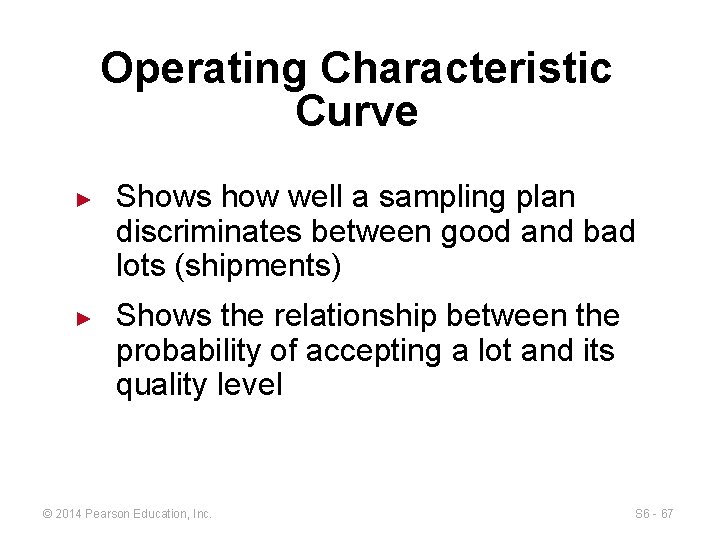 Operating Characteristic Curve

► Shows how well a sampling plan discriminates between good and bad lots (shipments)

► Shows the relationship between the probability of accepting a lot and its quality level

© 2014 Pearson Education, Inc.

S6 - 67